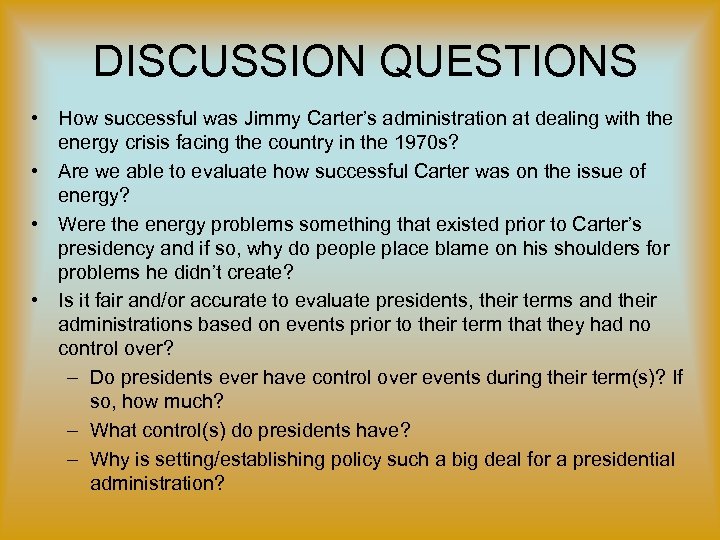 DISCUSSION QUESTIONS

• How successful was Jimmy Carter's administration at dealing with the energy crisis facing the country in the 1970s?
• Are we able to evaluate how successful Carter was on the issue of energy?
• Were the energy problems something that existed prior to Carter's presidency and if so, why do people place blame on his shoulders for problems he didn't create?
• Is it fair and/or accurate to evaluate presidents, their terms and their administrations based on events prior to their term that they had no control over?
– Do presidents ever have control over events during their term(s)? If so, how much?
– What control(s) do presidents have?
– Why is setting/establishing policy such a big deal for a presidential administration?